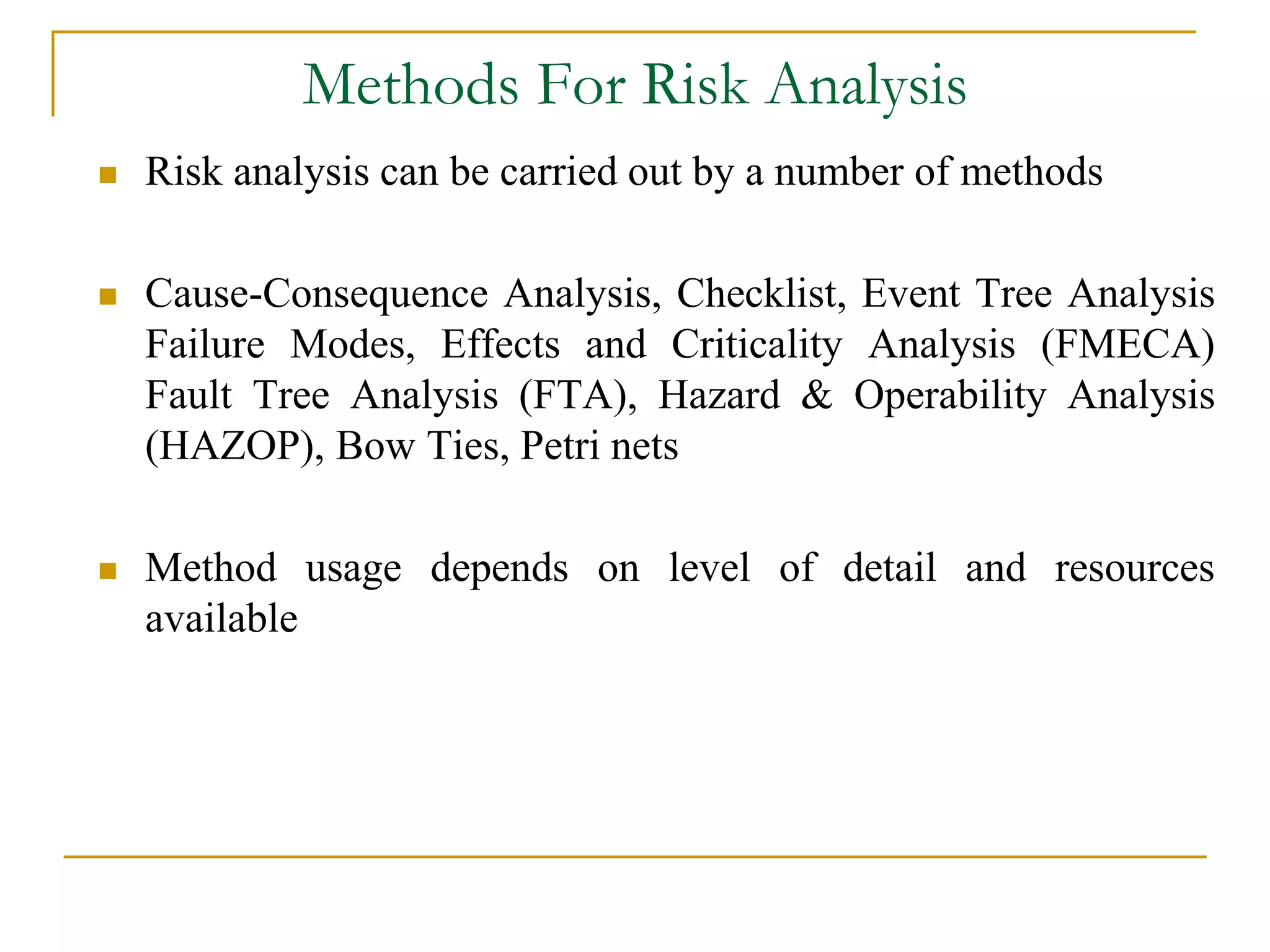 Methods For Risk Analysis

- Risk analysis can be carried out by a number of methods

- Cause-Consequence Analysis, Checklist, Event Tree Analysis Failure Modes, Effects and Criticality Analysis (FMECA) Fault Tree Analysis (FTA), Hazard & Operability Analysis (HAZOP), Bow Ties, Petri nets

- Method usage depends on level of detail and resources available